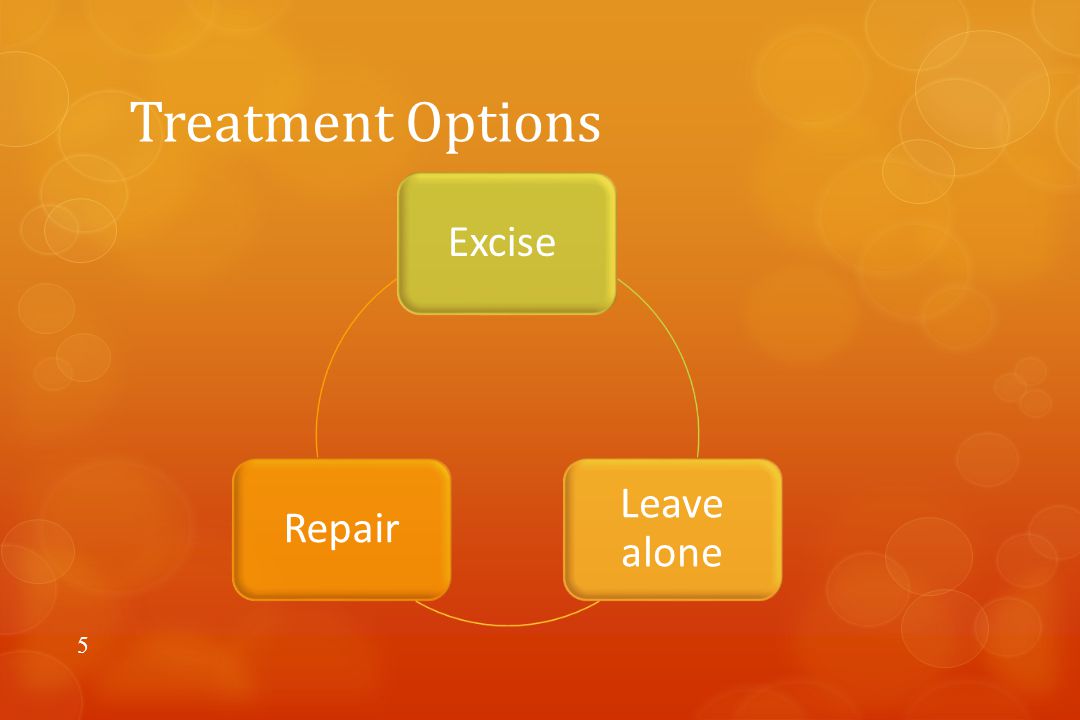 Treatment Options

Excise

Leave alone

Repair

5